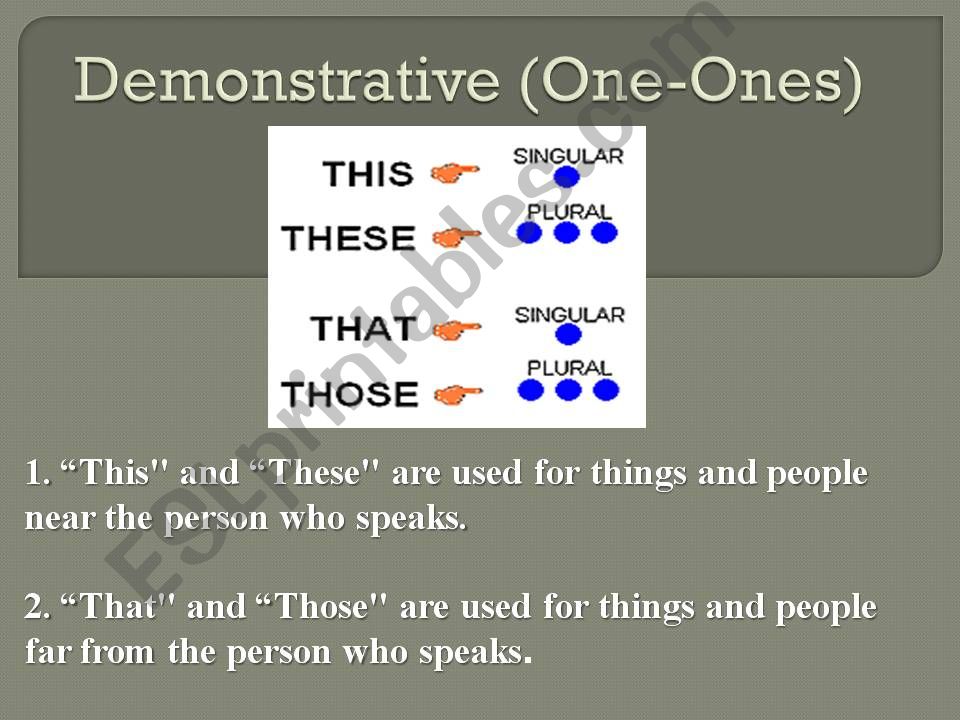 Demonstrative (One-Ones)

THIS SINGULAR
THESE PLURAL
THAT SINGULAR
THOSE PLURAL

ESLprintables.com

1. “This" and “These" are used for things and people near the person who speaks.

2. “That" and “Those" are used for things and people far from the person who speaks.